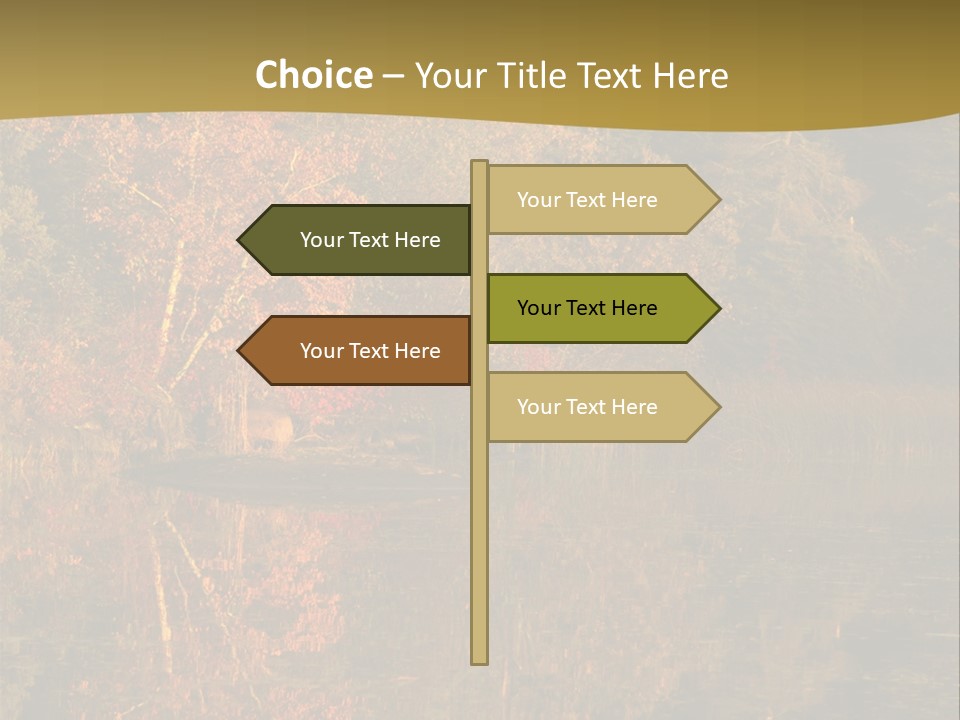 Choice – Your Title Text Here

Your Text Here

Your Text Here

Your Text Here

Your Text Here

Your Text Here